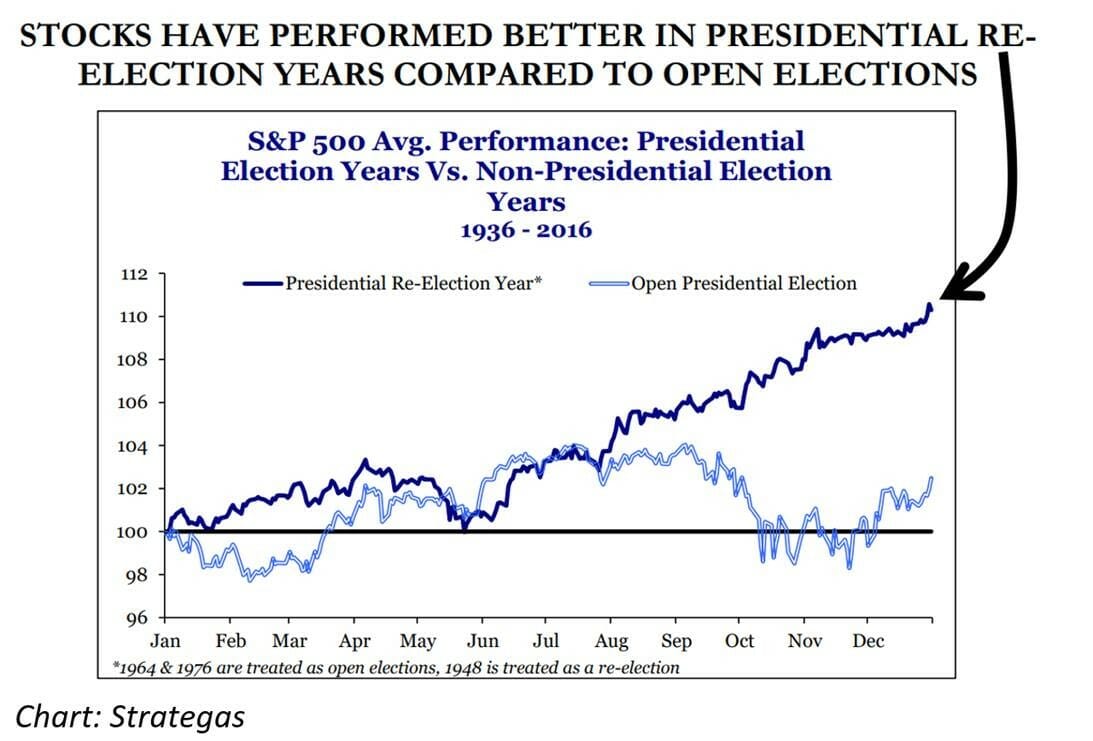 STOCKS HAVE PERFORMED BETTER IN PRESIDENTIAL RE-ELECTION YEARS COMPARED TO OPEN ELECTIONS

S&P 500 Avg. Performance: Presidential Election Years Vs. Non-Presidential Election Years
1936 - 2016

Presidential Re-Election Year*
Open Presidential Election

112
110
108
106
104
102
100
98
96

Jan Feb Mar Apr May Jun Jul Aug Sep Oct Nov Dec

*1964 & 1976 are treated as open elections, 1948 is treated as a re-election

Chart: Strategas